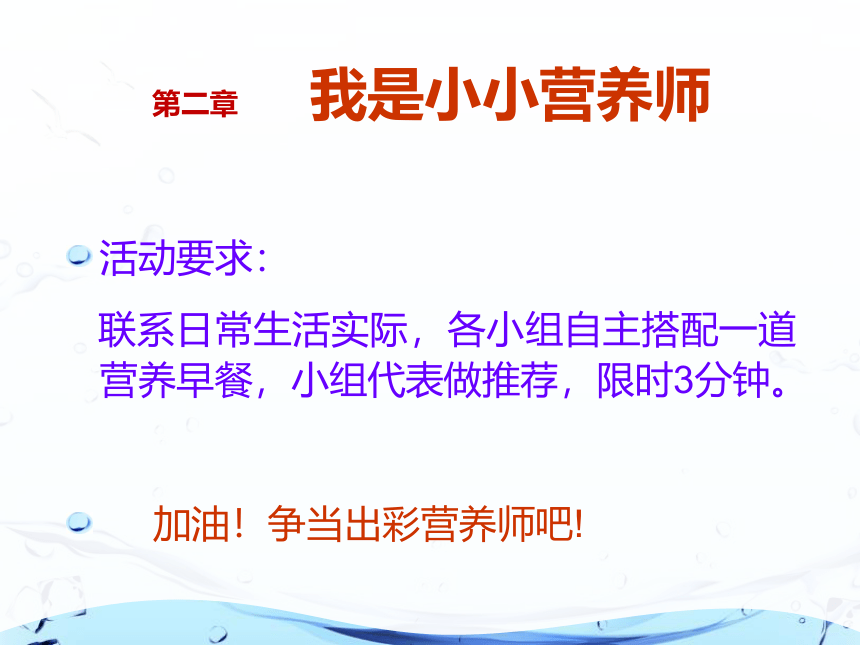 第二章　　我是小小营养师

活动要求:

联系日常生活实际，各小组自主搭配一道营养早餐，小组代表做推荐，限时3分钟。

加油！争当出彩营养师吧!